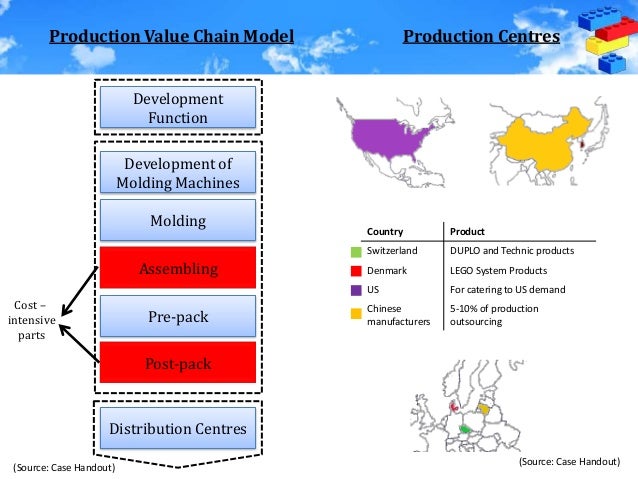 Production Value Chain Model

Development Function

Development of Molding Machines

Molding

Assembling

Pre-pack

Post-pack

Cost – intensive parts

Distribution Centres

(Source: Case Handout)

Production Centres

| Country | Product |
|---|---|
| Switzerland | DUPLO and Technic products |
| Denmark | LEGO System Products |
| US | For catering to US demand |
| Chinese manufacturers | 5-10% of production outsourcing |

(Source: Case Handout)